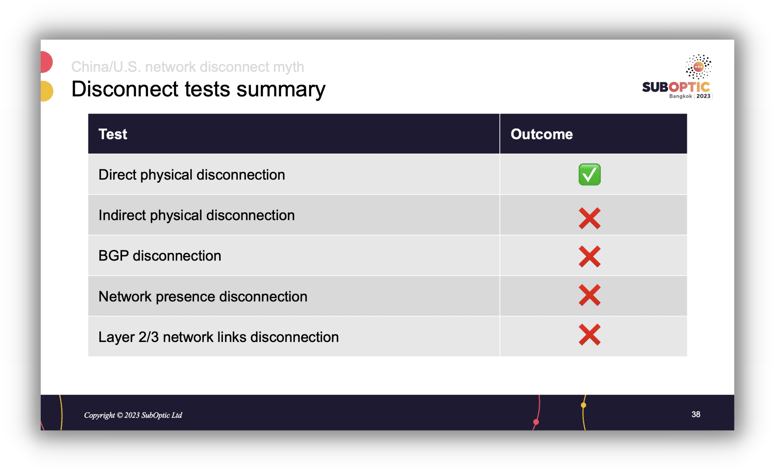 China/U.S. network disconnect myth

Disconnect tests summary

SUBOPTIC Bangkok | 2023

| Test | Outcome |
|---|---|
| Direct physical disconnection | ✅ |
| Indirect physical disconnection | ❌ |
| BGP disconnection | ❌ |
| Network presence disconnection | ❌ |
| Layer 2/3 network links disconnection | ❌ |

Copyright © 2023 SubOptic Ltd

38